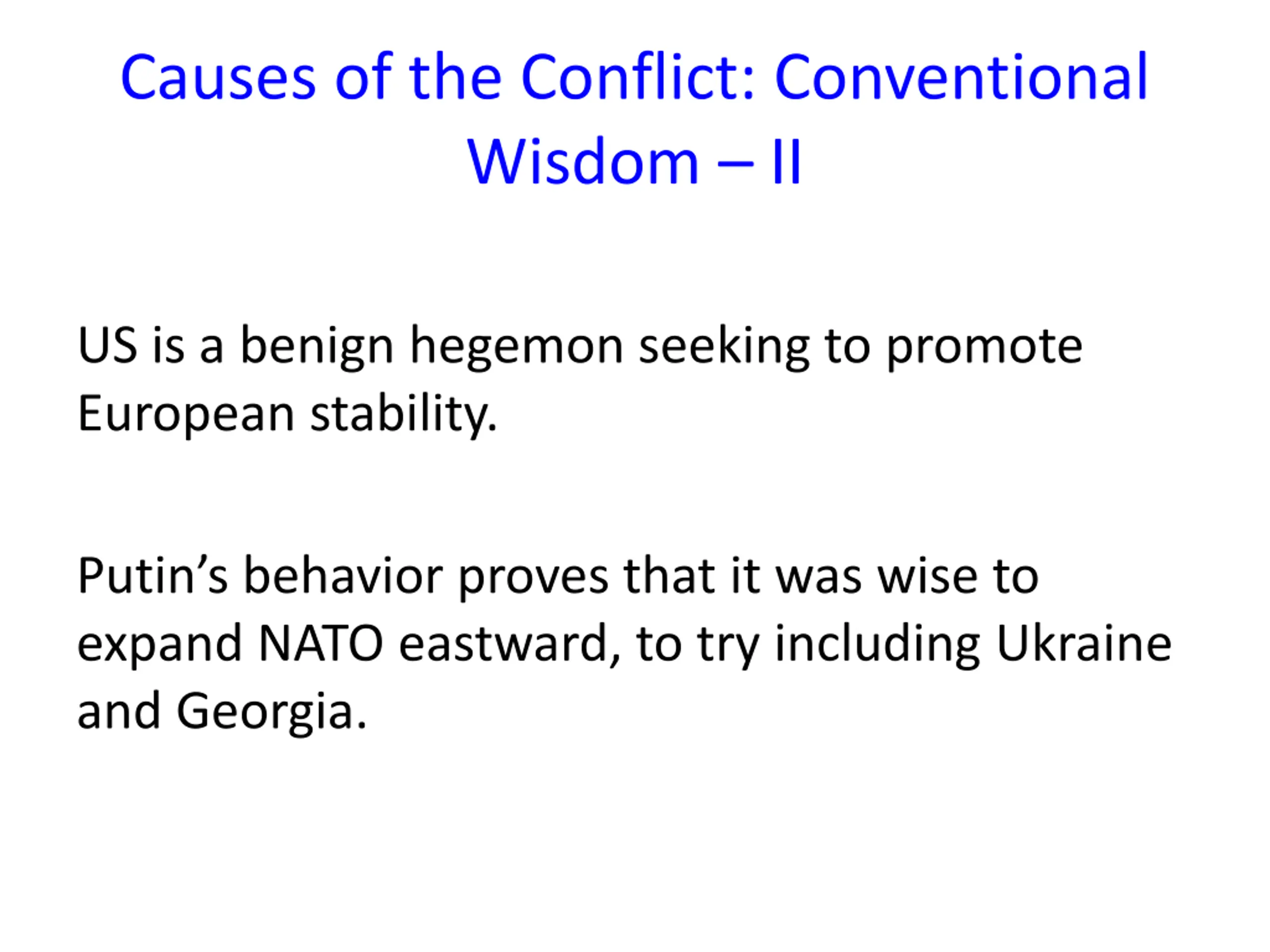 Causes of the Conflict: Conventional Wisdom – II

US is a benign hegemon seeking to promote European stability.

Putin’s behavior proves that it was wise to expand NATO eastward, to try including Ukraine and Georgia.